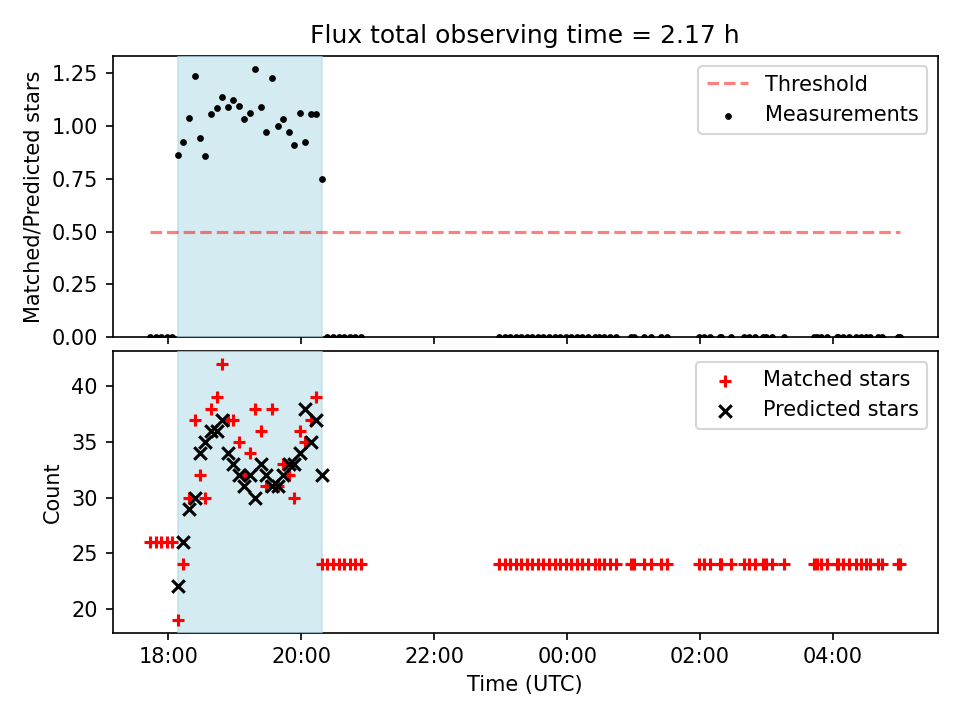 Flux total observing time = 2.17 h

Matched/Predicted stars

1.25
1.00
0.75
0.50
0.25
0.00

Threshold
Measurements

Count

40
35
30
25
20

Matched stars
Predicted stars

18:00
20:00
22:00
00:00
02:00
04:00

Time (UTC)